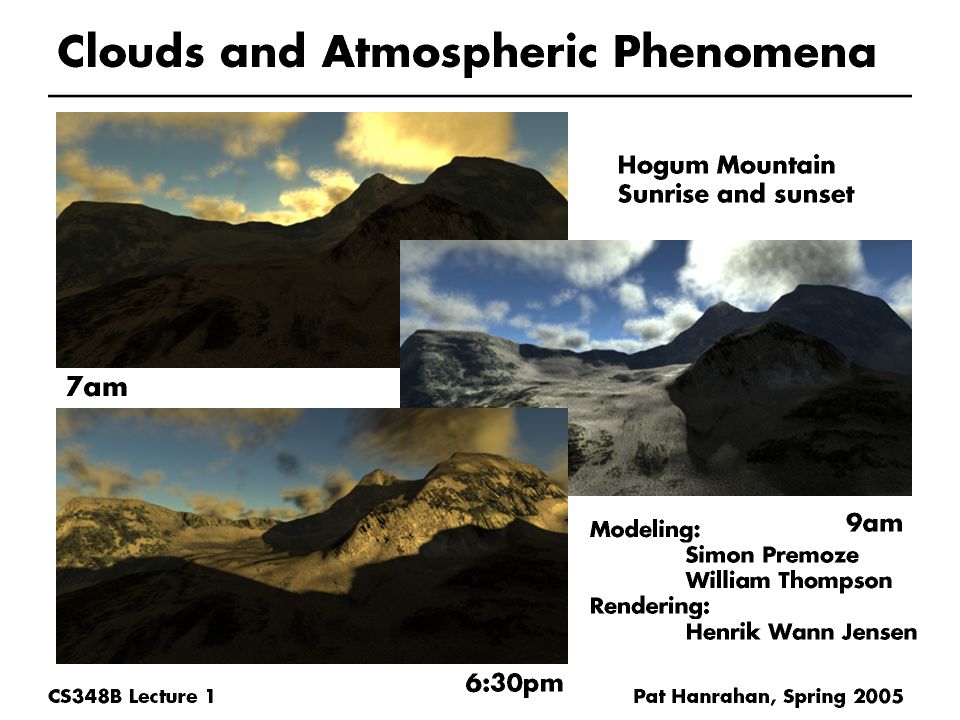 Clouds and Atmospheric Phenomena

Hogum Mountain
Sunrise and sunset

7am

9am

Modeling:
Simon Premoze
William Thompson
Rendering:
Henrik Wann Jensen

6:30pm

CS348B Lecture 1

Pat Hanrahan, Spring 2005